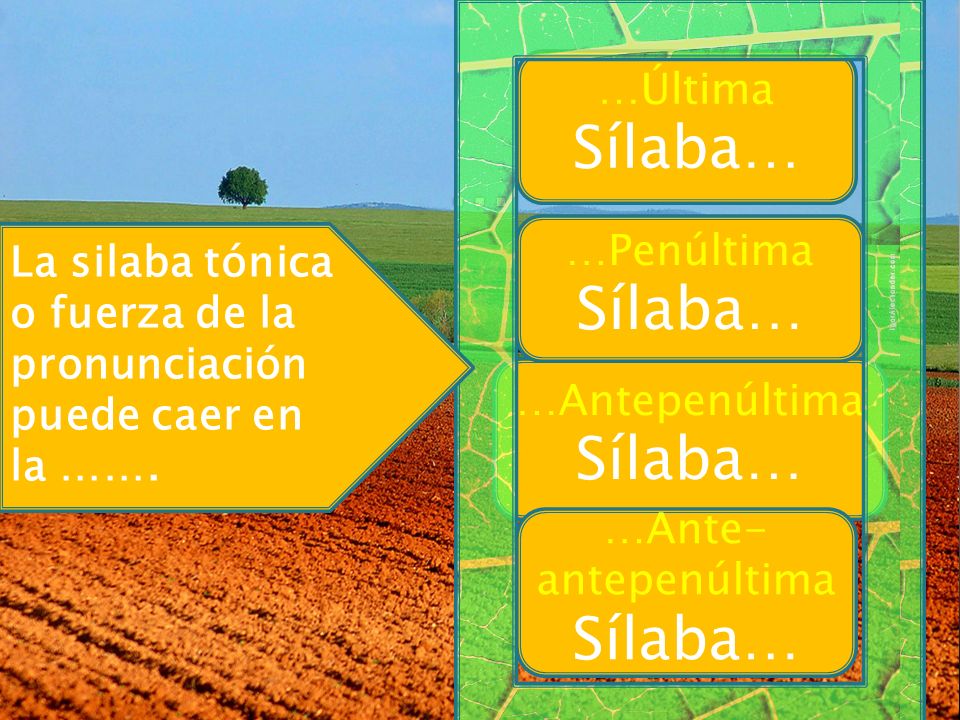 La silaba tónica o fuerza de la pronunciación puede caer en la …….

…Última
Sílaba…

…Penúltima
Sílaba…

…Antepenúltima
Sílaba…

…Ante-antepenúltima
Sílaba…